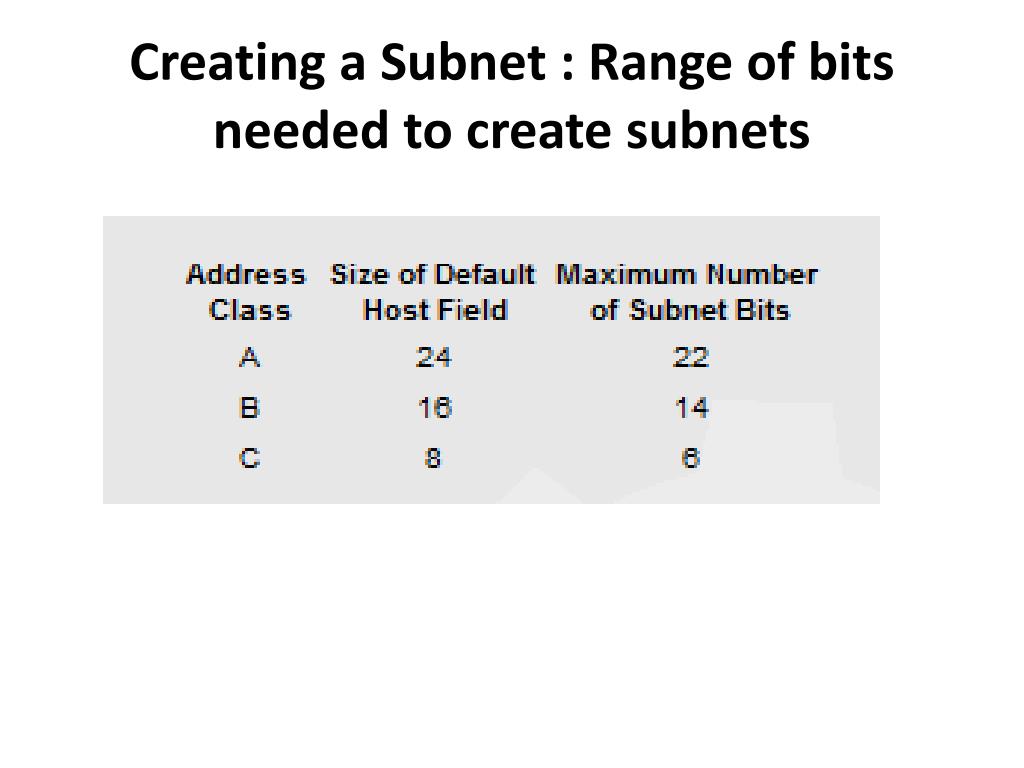 Creating a Subnet : Range of bits needed to create subnets

| Address Class | Size of Default Host Field | Maximum Number of Subnet Bits |
|---|---|---|
| A | 24 | 22 |
| B | 16 | 14 |
| C | 8 | 6 |